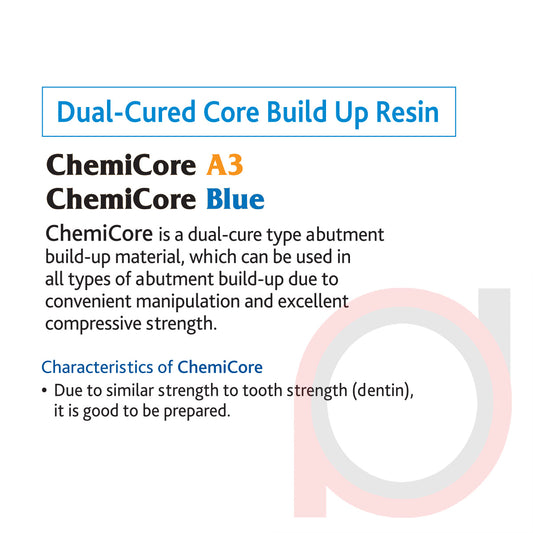 Dual-Cured Core Build Up Resin

ChemiCore A3
ChemiCore Blue

ChemiCore is a dual-cure type abutment build-up material, which can be used in all types of abutment build-up due to convenient manipulation and excellent compressive strength.

Characteristics of ChemiCore

• Due to similar strength to tooth strength (dentin), it is good to be prepared.